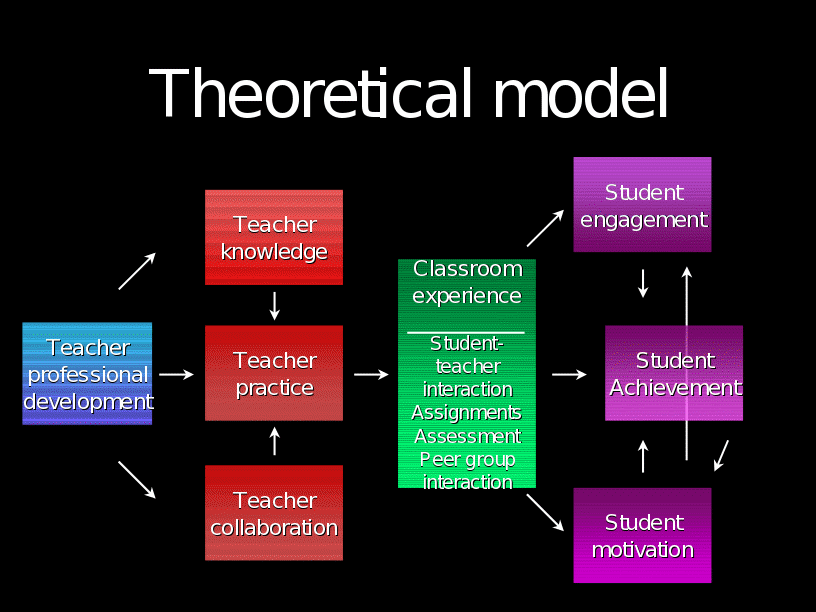 Theoretical model

Teacher professional development

Teacher knowledge

Teacher practice

Teacher collaboration

Classroom experience

Student-teacher interaction
Assignments
Assessment
Peer group interaction

Student engagement

Student Achievement

Student motivation